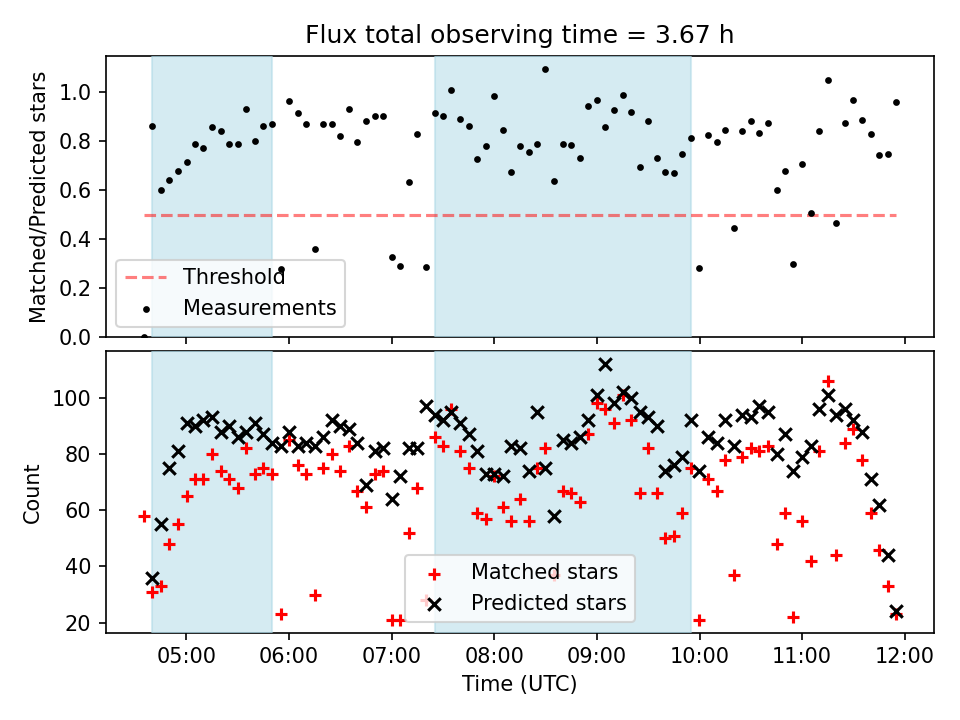 Flux total observing time = 3.67 h

Matched/Predicted stars

1.0
0.8
0.6
0.4
0.2
0.0

Threshold
Measurements

Count

100
80
60
40
20

Matched stars
Predicted stars

05:00 06:00 07:00 08:00 09:00 10:00 11:00 12:00

Time (UTC)